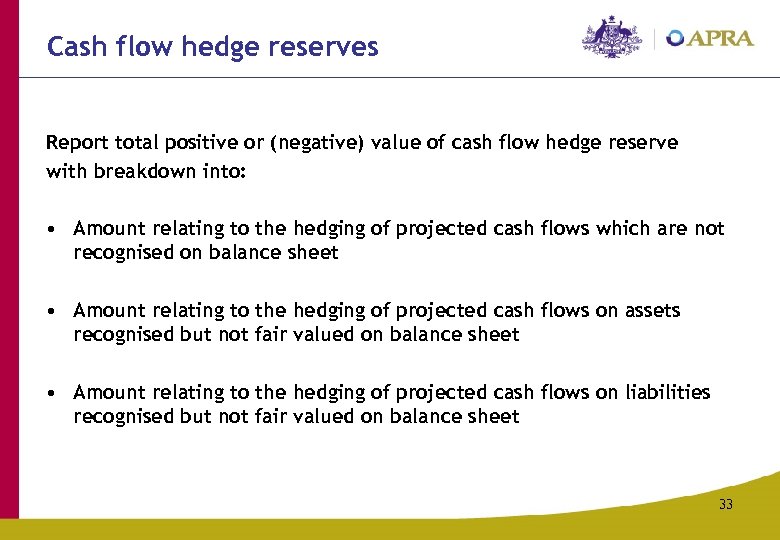 Cash flow hedge reserves

APRA

Report total positive or (negative) value of cash flow hedge reserve with breakdown into:

• Amount relating to the hedging of projected cash flows which are not recognised on balance sheet

• Amount relating to the hedging of projected cash flows on assets recognised but not fair valued on balance sheet

• Amount relating to the hedging of projected cash flows on liabilities recognised but not fair valued on balance sheet

33